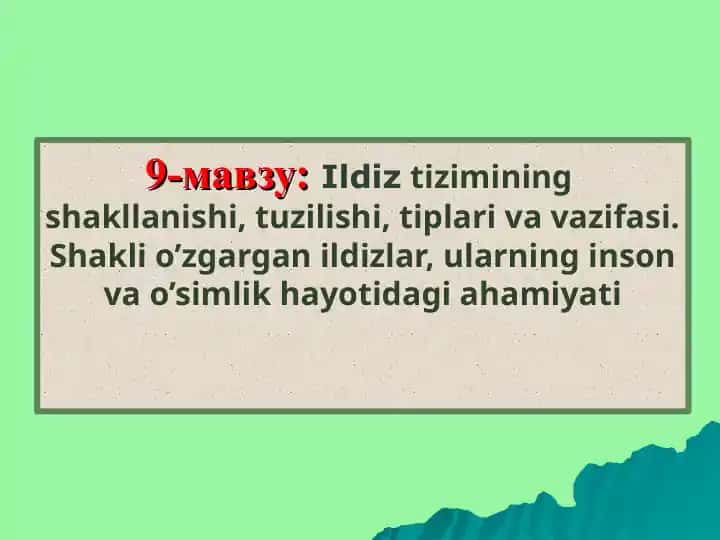 9-мавзу: Ildiz tizimining shakllanishi, tuzilishi, tiplari va vazifasi. Shakli o’zgargan ildizlar, ularning inson va o’simlik hayotidagi ahamiyati